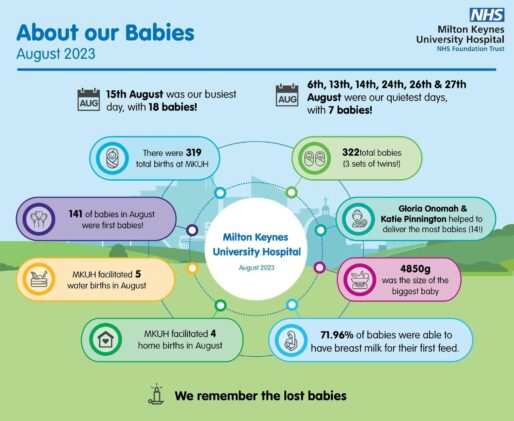 About our Babies
August 2023

NHS
Milton Keynes University Hospital
NHS Foundation Trust

AUG
15th August was our busiest day, with 18 babies!

AUG
6th, 13th, 14th, 24th, 26th & 27th August were our quietest days, with 7 babies!

There were 319 total births at MKUH

322total babies (3 sets of twins!)

141 of babies in August were first babies!

Gloria Onomah & Katie Pinnington helped to deliver the most babies (14!)

Milton Keynes University Hospital
August 2023

MKUH facilitated 5 water births in August

4850g was the size of the biggest baby

MKUH facilitated 4 home births in August

71.96% of babies were able to have breast milk for their first feed.

We remember the lost babies